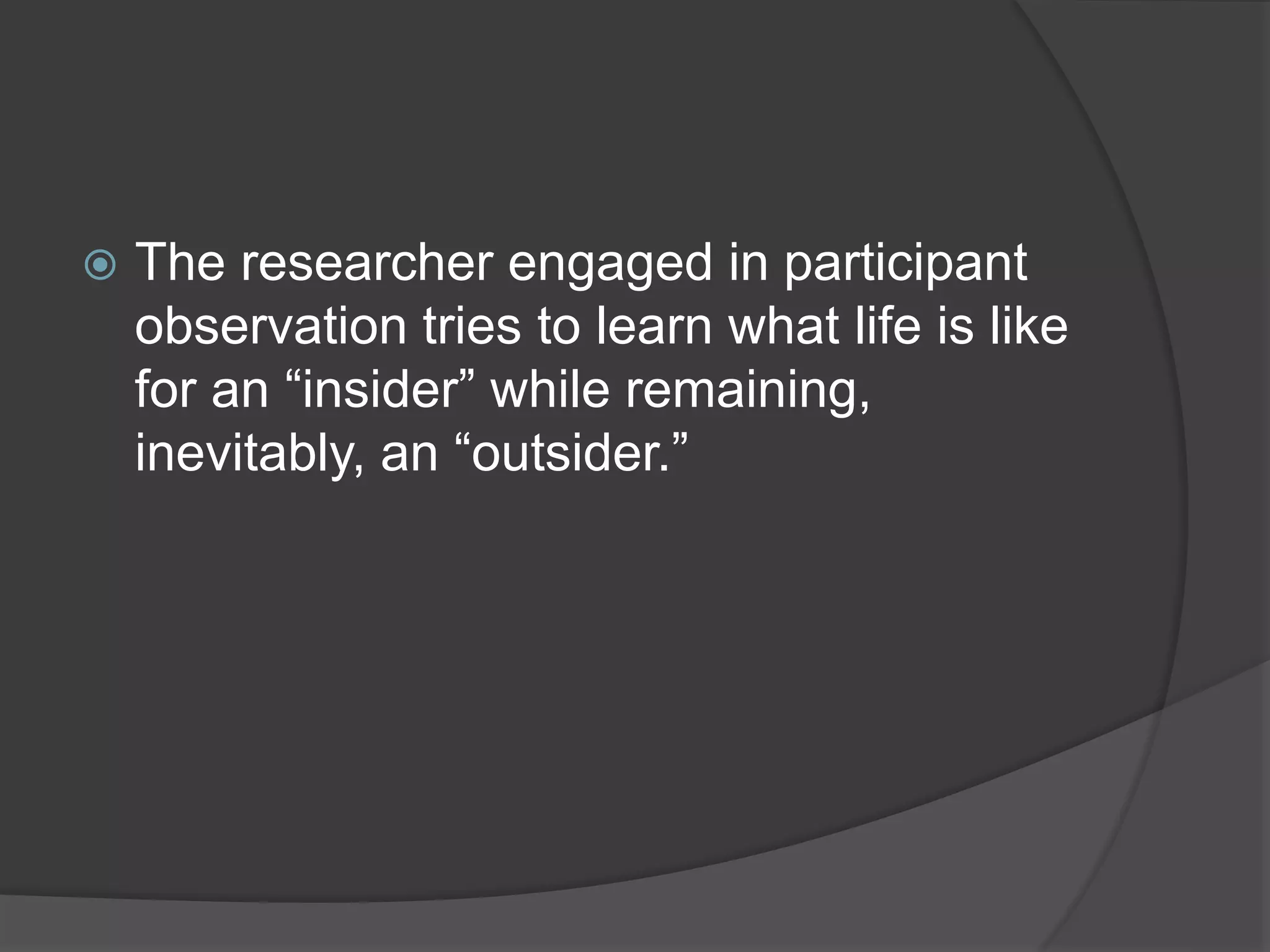 The researcher engaged in participant observation tries to learn what life is like for an “insider” while remaining, inevitably, an “outsider.”